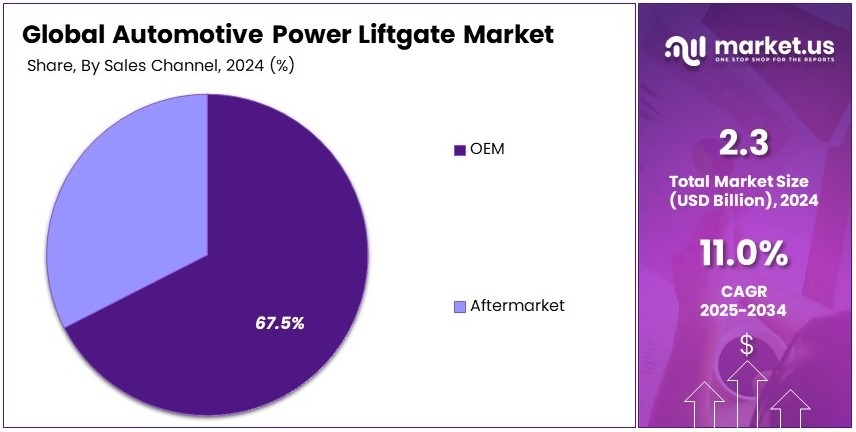 Global Automotive Power Liftgate Market

Share, By Sales Channel, 2024 (%)

67.5%

OEM

Aftermarket

market.us
ONE STOP SHOP FOR THE REPORTS

2.3
Total Market Size (USD Billion), 2024

11.0%
CAGR 2025-2034

$